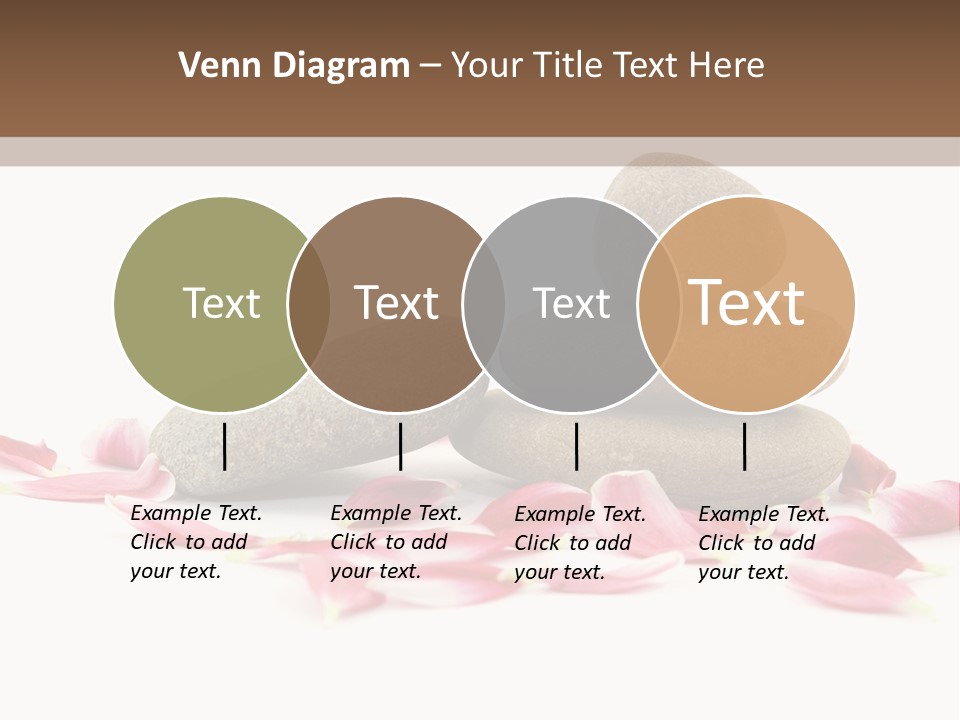 Venn Diagram – Your Title Text Here

Text

Text

Text

Text

Example Text. Click to add your text.

Example Text. Click to add your text.

Example Text. Click to add your text.

Example Text. Click to add your text.